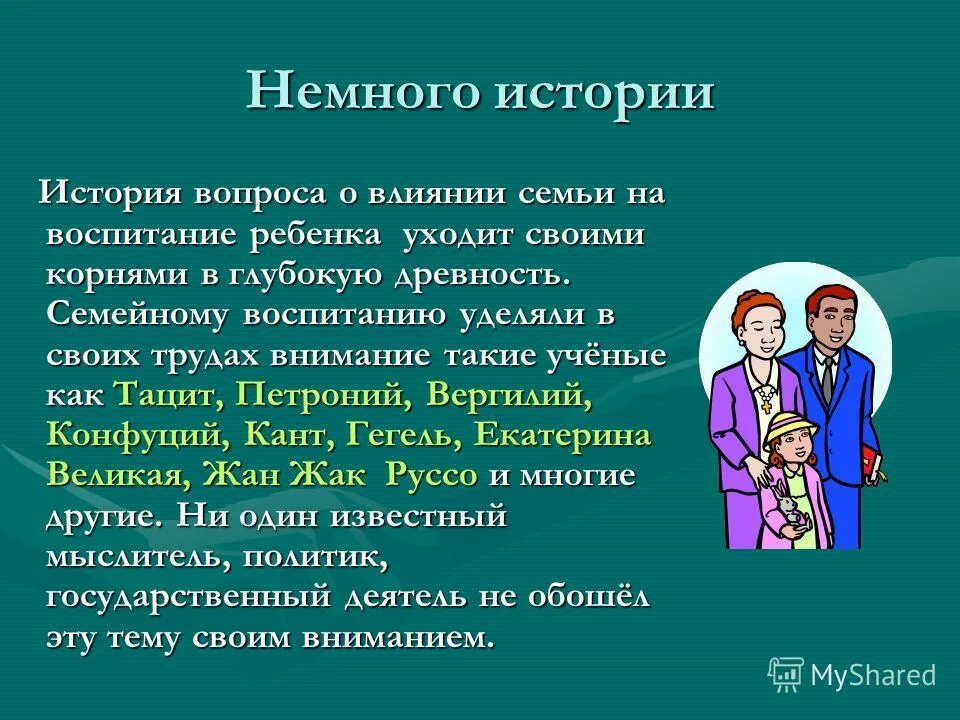 Немного истории

История вопроса о влиянии семьи на воспитание ребенка уходит своими корнями в глубокую древность. Семейному воспитанию уделяли в своих трудах внимание такие учёные как Тацит, Петроний, Вергилий, Конфуций, Кант, Гегель, Екатерина Великая, Жан Жак Руссо и многие другие. Ни один известный мыслитель, политик, государственный деятель не обошёл эту тему своим вниманием.

MyShared